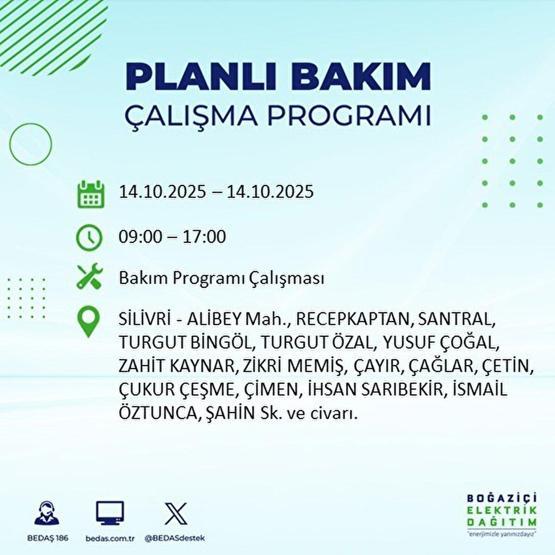 PLANLI BAKIM
ÇALIŞMA PROGRAMI

14.10.2025 – 14.10.2025

09:00 – 17:00

Bakım Programı Çalışması

SİLİVRİ - ALİBEY Mah., RECEPKAPTAN, SANTRAL, TURGUT BİNGÖL, TURGUT ÖZAL, YUSUF ÇOĞAL, ZAHİT KAYNAR, ZİKRİ MEMİŞ, ÇAYIR, ÇAĞLAR, ÇETİN, ÇUKUR ÇEŞME, ÇİMEN, İHSAN SARIBEKİR, İSMAİL ÖZTUNCA, ŞAHİN Sk. ve civarı.

BEDAŞ 186
bedas.com.tr
@BEDASdestek

BOĞAZİÇİ
ELEKTRİK
DAĞITIM
"enerjimizle yanınızdayız"